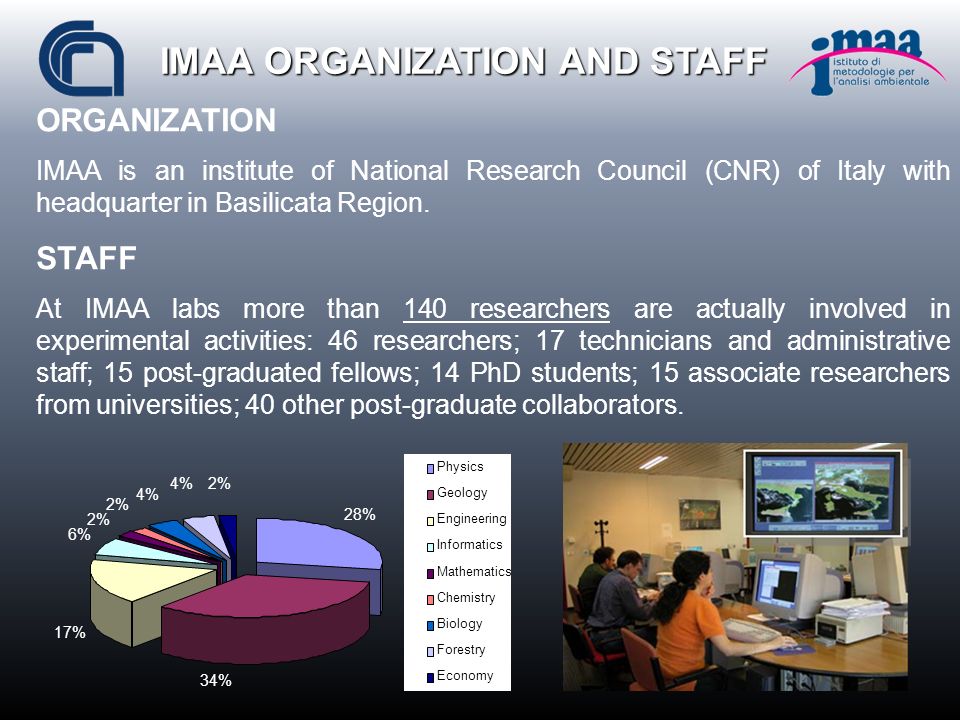 IMAA ORGANIZATION AND STAFF

imaa istituto di metodologie per l'analisi ambientale

ORGANIZATION

IMAA is an institute of National Research Council (CNR) of Italy with headquarter in Basilicata Region.

STAFF

At IMAA labs more than 140 researchers are actually involved in experimental activities: 46 researchers; 17 technicians and administrative staff; 15 post-graduated fellows; 14 PhD students; 15 associate researchers from universities; 40 other post-graduate collaborators.

28%
34%
17%
6%
2%
2%
4%
4%
2%

Physics
Geology
Engineering
Informatics
Mathematics
Chemistry
Biology
Forestry
Economy